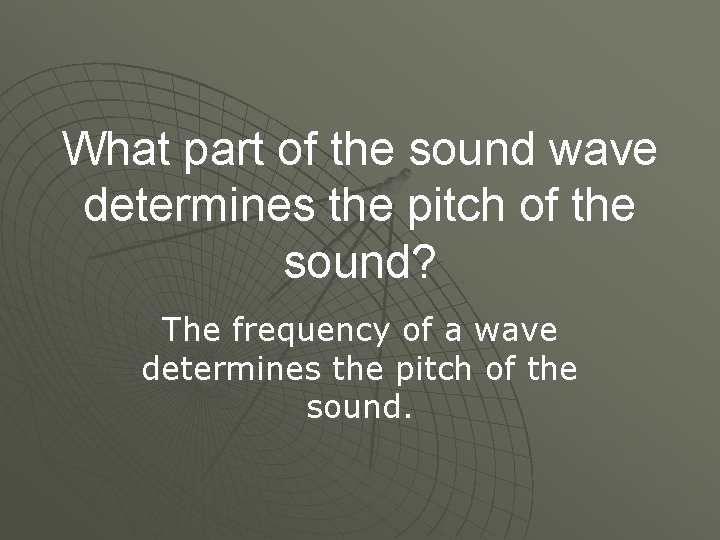 What part of the sound wave determines the pitch of the sound?

The frequency of a wave determines the pitch of the sound.